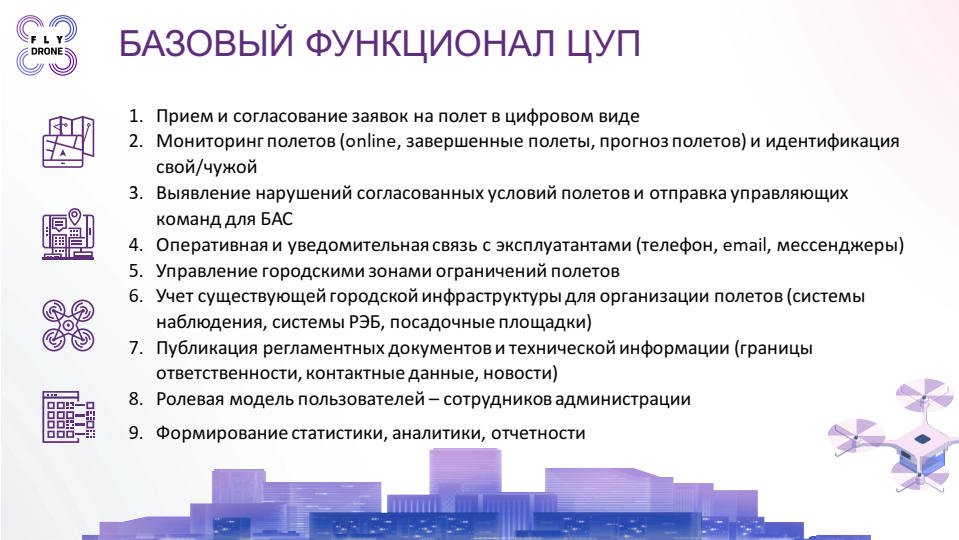 FLY DRONE

БАЗОВЫЙ ФУНКЦИОНАЛ ЦУП

1. Прием и согласование заявок на полет в цифровом виде
2. Мониторинг полетов (online, завершенные полеты, прогноз полетов) и идентификация свой/чужой
3. Выявление нарушений согласованных условий полетов и отправка управляющих команд для БАС
4. Оперативная и уведомительная связь с эксплуатантами (телефон, email, мессенджеры)
5. Управление городскими зонами ограничений полетов
6. Учет существующей городской инфраструктуры для организации полетов (системы наблюдения, системы РЭБ, посадочные площадки)
7. Публикация регламентных документов и технической информации (границы ответственности, контактные данные, новости)
8. Ролевая модель пользователей – сотрудников администрации
9. Формирование статистики, аналитики, отчетности